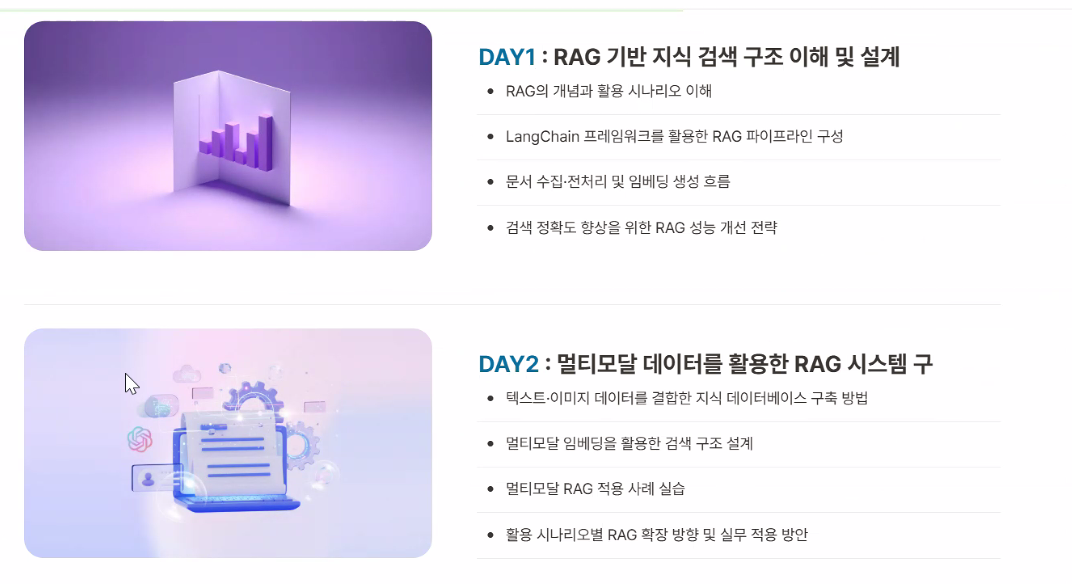 DAY1 : RAG 기반 지식 검색 구조 이해 및 설계

- RAG의 개념과 활용 시나리오 이해
- LangChain 프레임워크를 활용한 RAG 파이프라인 구성
- 문서 수집·전처리 및 임베딩 생성 흐름
- 검색 정확도 향상을 위한 RAG 성능 개선 전략

DAY2 : 멀티모달 데이터를 활용한 RAG 시스템 구

- 텍스트·이미지 데이터를 결합한 지식 데이터베이스 구축 방법
- 멀티모달 임베딩을 활용한 검색 구조 설계
- 멀티모달 RAG 적용 사례 실습
- 활용 시나리오별 RAG 확장 방향 및 실무 적용 방안